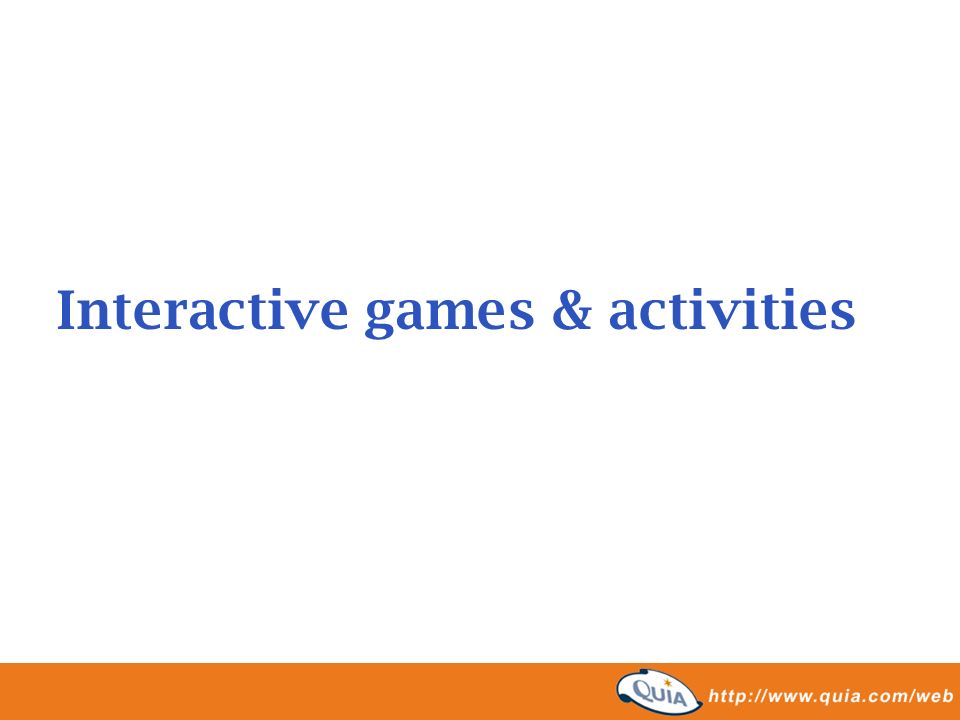 Interactive games & activities

QUIA http://www.quia.com/web